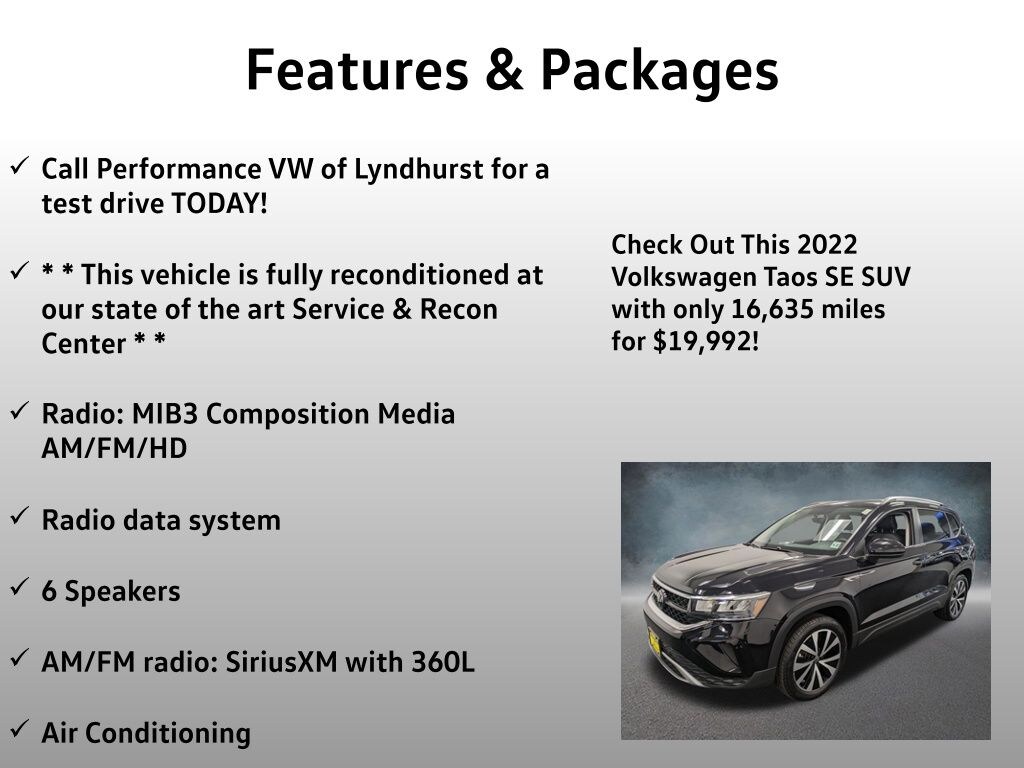 Features & Packages

✓ Call Performance VW of Lyndhurst for a test drive TODAY!

✓ * * This vehicle is fully reconditioned at our state of the art Service & Recon Center * *

✓ Radio: MIB3 Composition Media AM/FM/HD

✓ Radio data system

✓ 6 Speakers

✓ AM/FM radio: SiriusXM with 360L

✓ Air Conditioning

Check Out This 2022 Volkswagen Taos SE SUV with only 16,635 miles for $19,992!